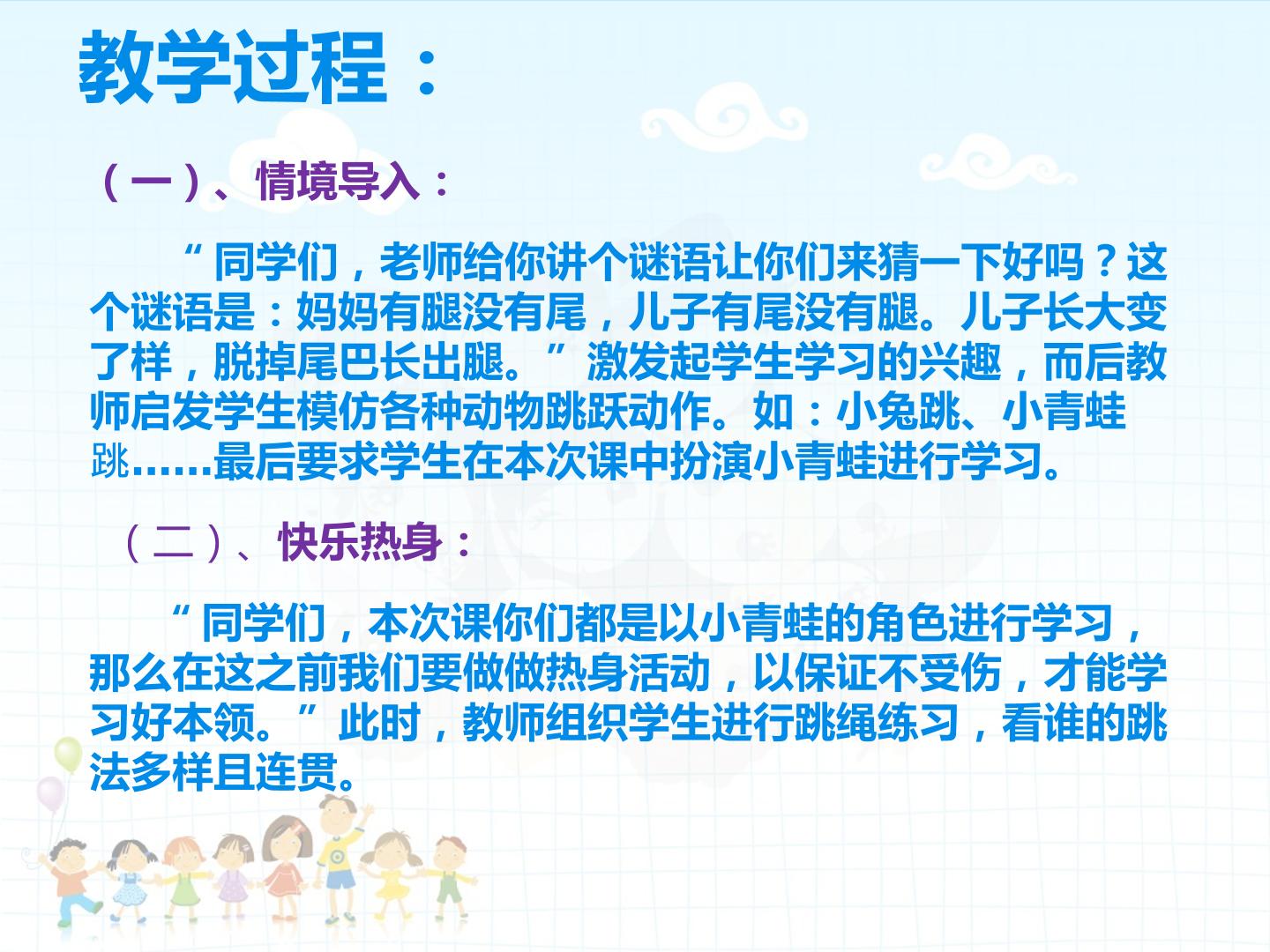 教学过程：

（一）、情境导入：

“同学们，老师给你讲个谜语让你们来猜一下好吗？这个谜语是：妈妈有腿没有尾，儿子有尾没有腿。儿子长大变了样，脱掉尾巴长出腿。”激发起学生学习的兴趣，而后教师启发学生模仿各种动物跳跃动作。如：小兔跳、小青蛙跳……最后要求学生在本次课中扮演小青蛙进行学习。

（二）、快乐热身：

“同学们，本次课你们都是以小青蛙的角色进行学习，那么在这之前我们要做做热身活动，以保证不受伤，才能学习好本领。”此时，教师组织学生进行跳绳练习，看谁的跳法多样且连贯。